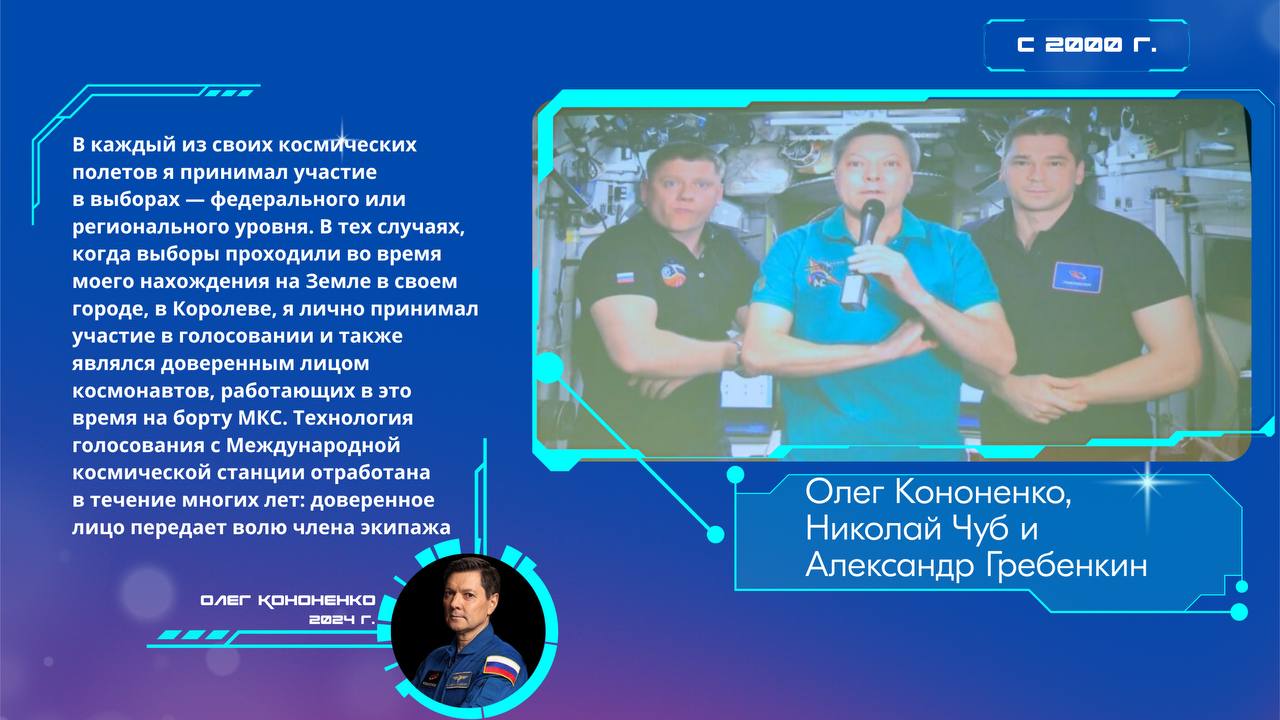 С 2000 Г.

В каждый из своих космических полетов я принимал участие в выборах — федерального или регионального уровня. В тех случаях, когда выборы проходили во время моего нахождения на Земле в своем городе, в Королеве, я лично принимал участие в голосовании и также являлся доверенным лицом космонавтов, работающих в это время на борту МКС. Технология голосования с Международной космической станции отработана в течение многих лет: доверенное лицо передает волю члена экипажа

ОЛЕГ КОНОНЕНКО
2024 Г.

Олег Кононенко, Николай Чуб и Александр Гребенкин